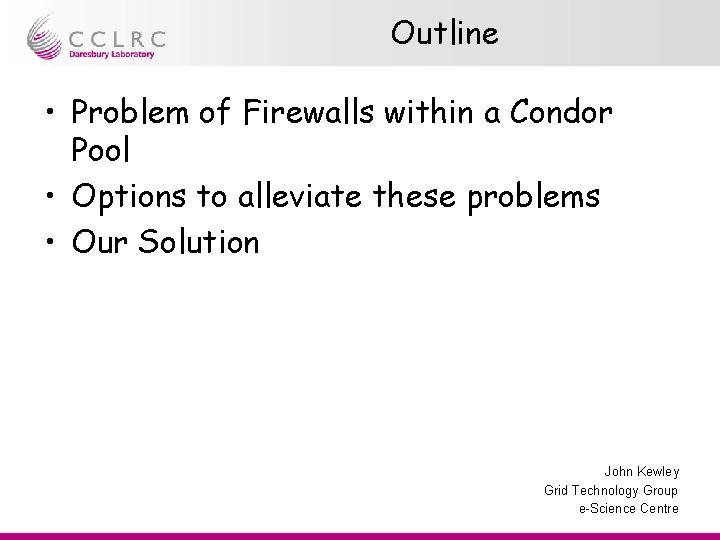 CCLRC
Daresbury Laboratory

Outline

• Problem of Firewalls within a Condor Pool
• Options to alleviate these problems
• Our Solution

John Kewley
Grid Technology Group
e-Science Centre